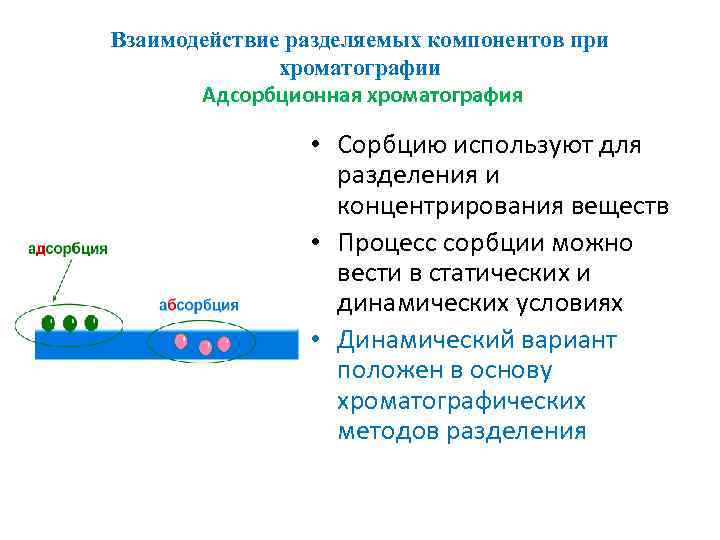 Взаимодействие разделяемых компонентов при хроматографии
Адсорбционная хроматография

адсорбция

абсорбция

• Сорбцию используют для разделения и концентрирования веществ
• Процесс сорбции можно вести в статических и динамических условиях
• Динамический вариант положен в основу хроматографических методов разделения